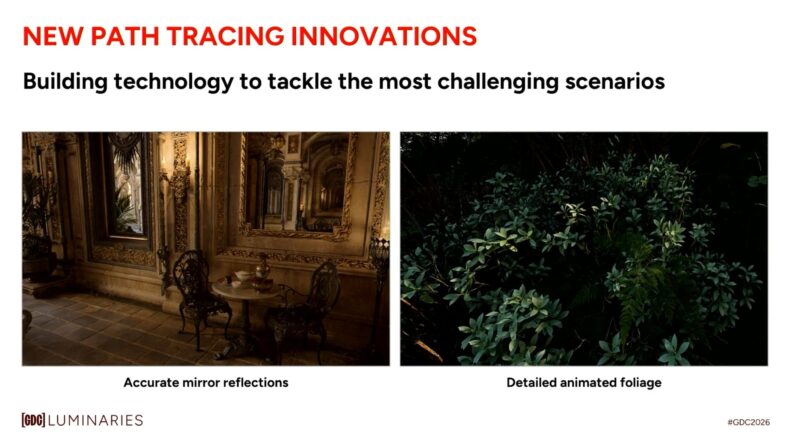 NEW PATH TRACING INNOVATIONS

Building technology to tackle the most challenging scenarios

Accurate mirror reflections

Detailed animated foliage

[GDC] LUMINARIES

#GDC2026